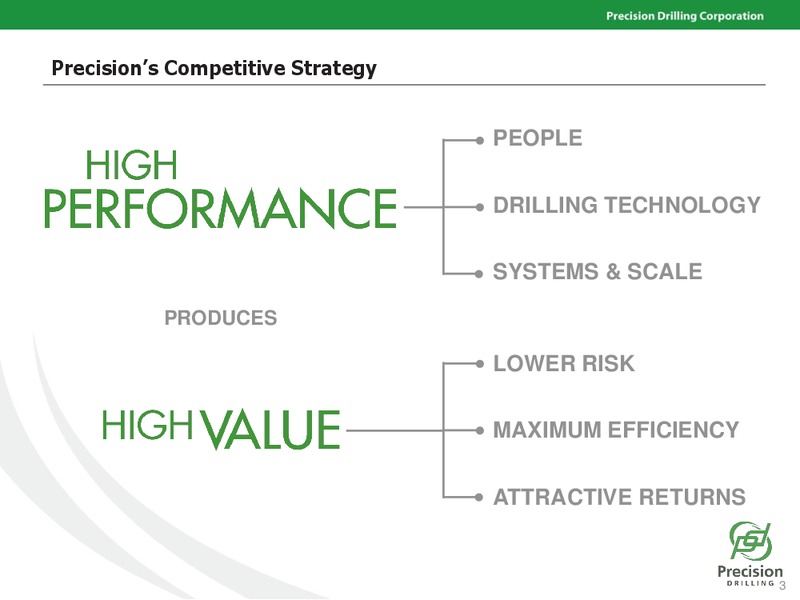 Precision Drilling Corporation

Precision's Competitive Strategy

HIGH PERFORMANCE

PEOPLE

DRILLING TECHNOLOGY

SYSTEMS & SCALE

PRODUCES

HIGH VALUE

LOWER RISK

MAXIMUM EFFICIENCY

ATTRACTIVE RETURNS

Precision DRILLING

3